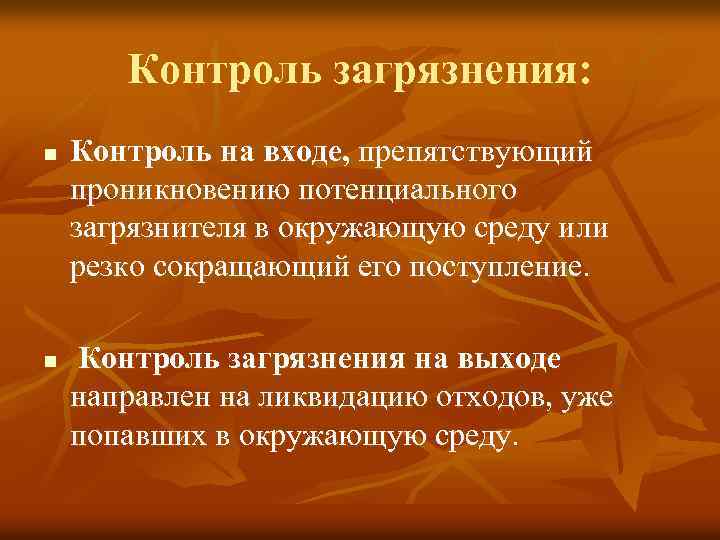 Контроль загрязнения:

■ Контроль на входе, препятствующий проникновению потенциального загрязнителя в окружающую среду или резко сокращающий его поступление.

■ Контроль загрязнения на выходе направлен на ликвидацию отходов, уже попавших в окружающую среду.